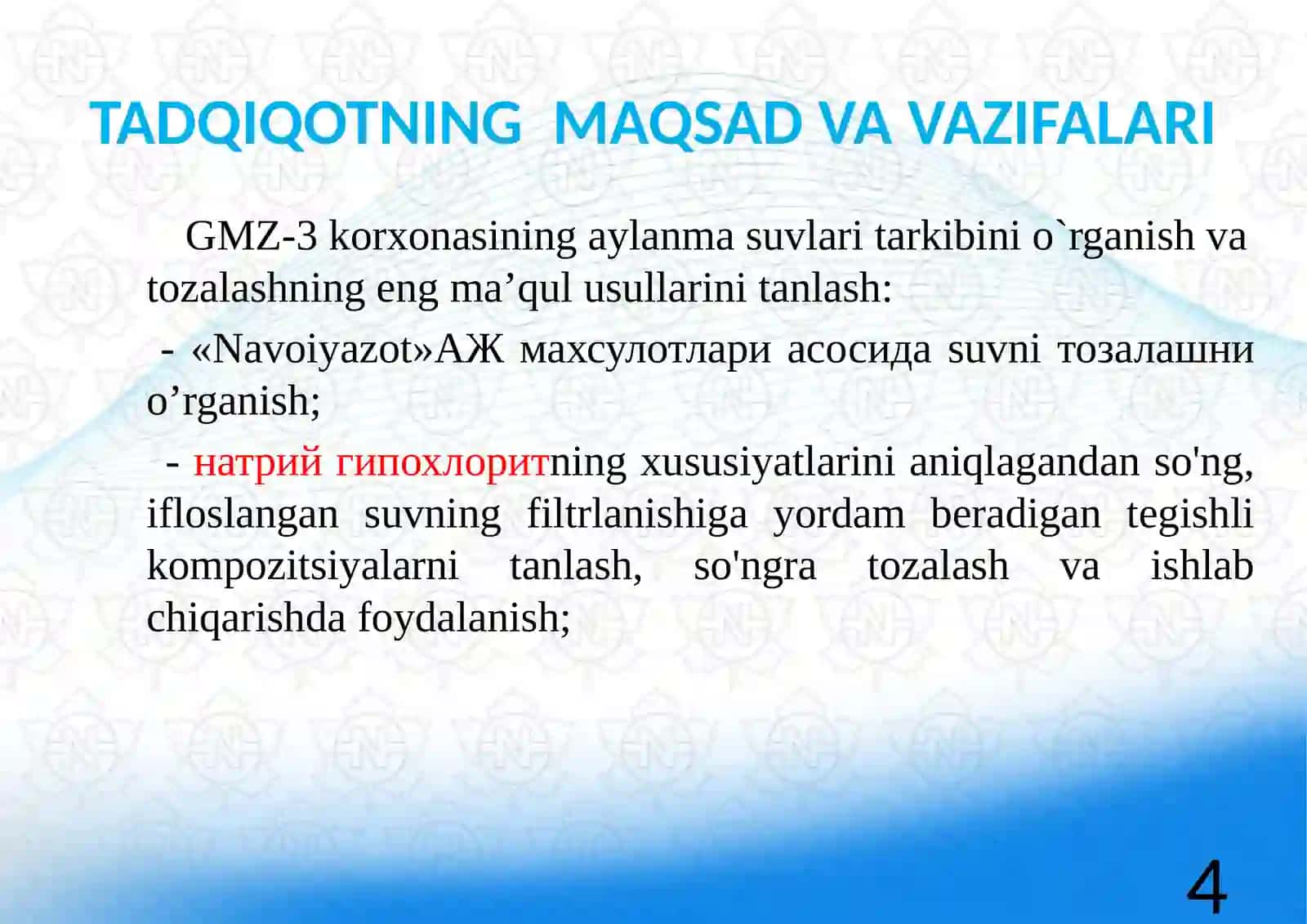 TADQIQOTNING MAQSAD VA VAZIFALARI

GMZ-3 korxonasining aylanma suvlari tarkibini o`rganish va tozalashning eng ma’qul usullarini tanlash:

- «Navoiyazot»АЖ махсулотлари асосида suvni тозалашни o’rganish;

- натрий гипохлоритning xususiyatlarini aniqlagandan so'ng, ifloslangan suvning filtrlanishiga yordam beradigan tegishli kompozitsiyalarni tanlash, so'ngra tozalash va ishlab chiqarishda foydalanish;

4